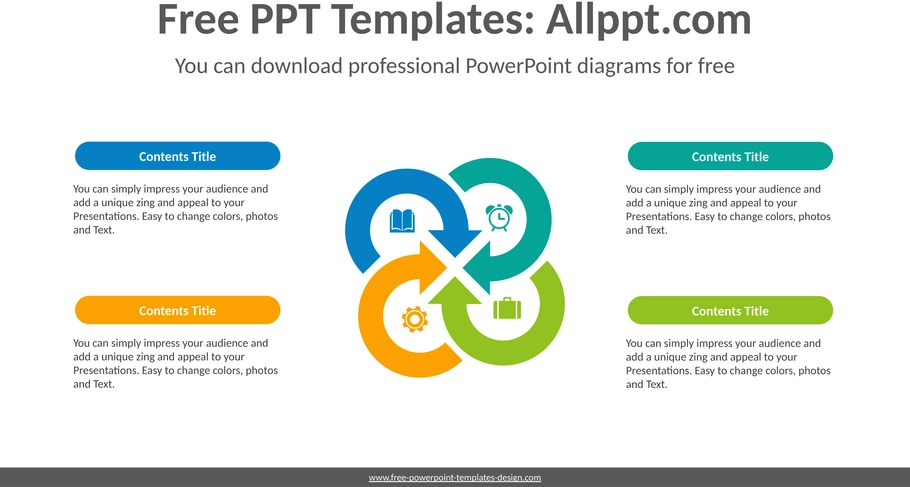 Free PPT Templates: Allppt.com

You can download professional PowerPoint diagrams for free

Contents Title

You can simply impress your audience and add a unique zing and appeal to your Presentations. Easy to change colors, photos and Text.

Contents Title

You can simply impress your audience and add a unique zing and appeal to your Presentations. Easy to change colors, photos and Text.

Contents Title

You can simply impress your audience and add a unique zing and appeal to your Presentations. Easy to change colors, photos and Text.

Contents Title

You can simply impress your audience and add a unique zing and appeal to your Presentations. Easy to change colors, photos and Text.

www.free-powerpoint-templates-design.com